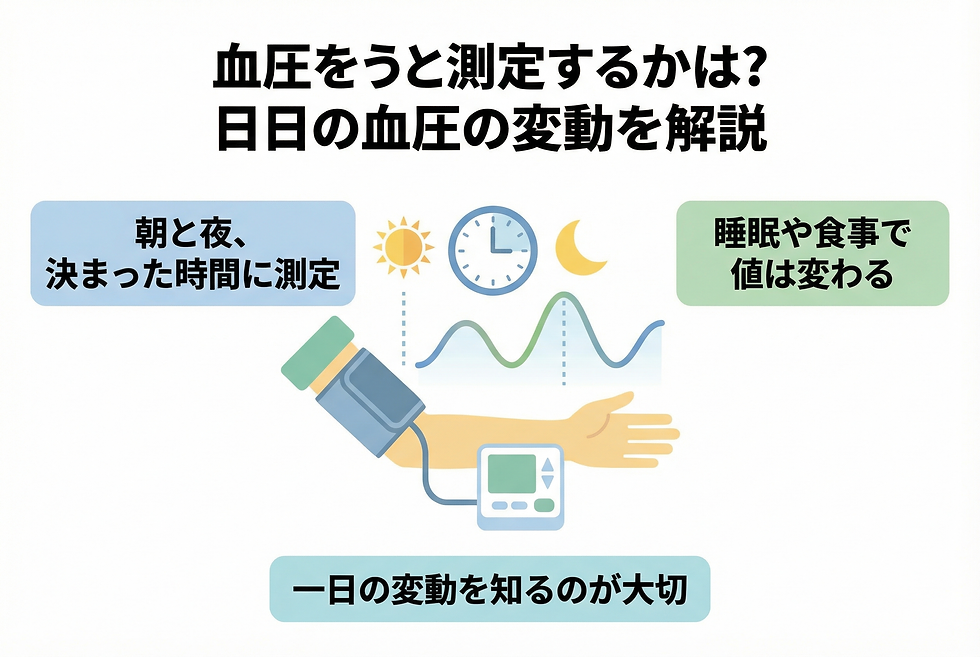 血圧をうと測定するかは?
日日の血圧の変動を解説

朝と夜、
決まった時間に測定

睡眠や食事で
値は変わる

一日の変動を知るのが大切